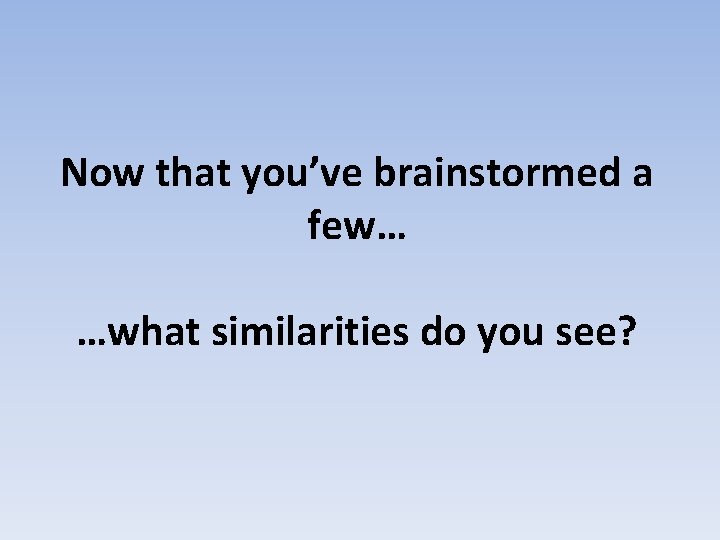 Now that you’ve brainstormed a few…

…what similarities do you see?